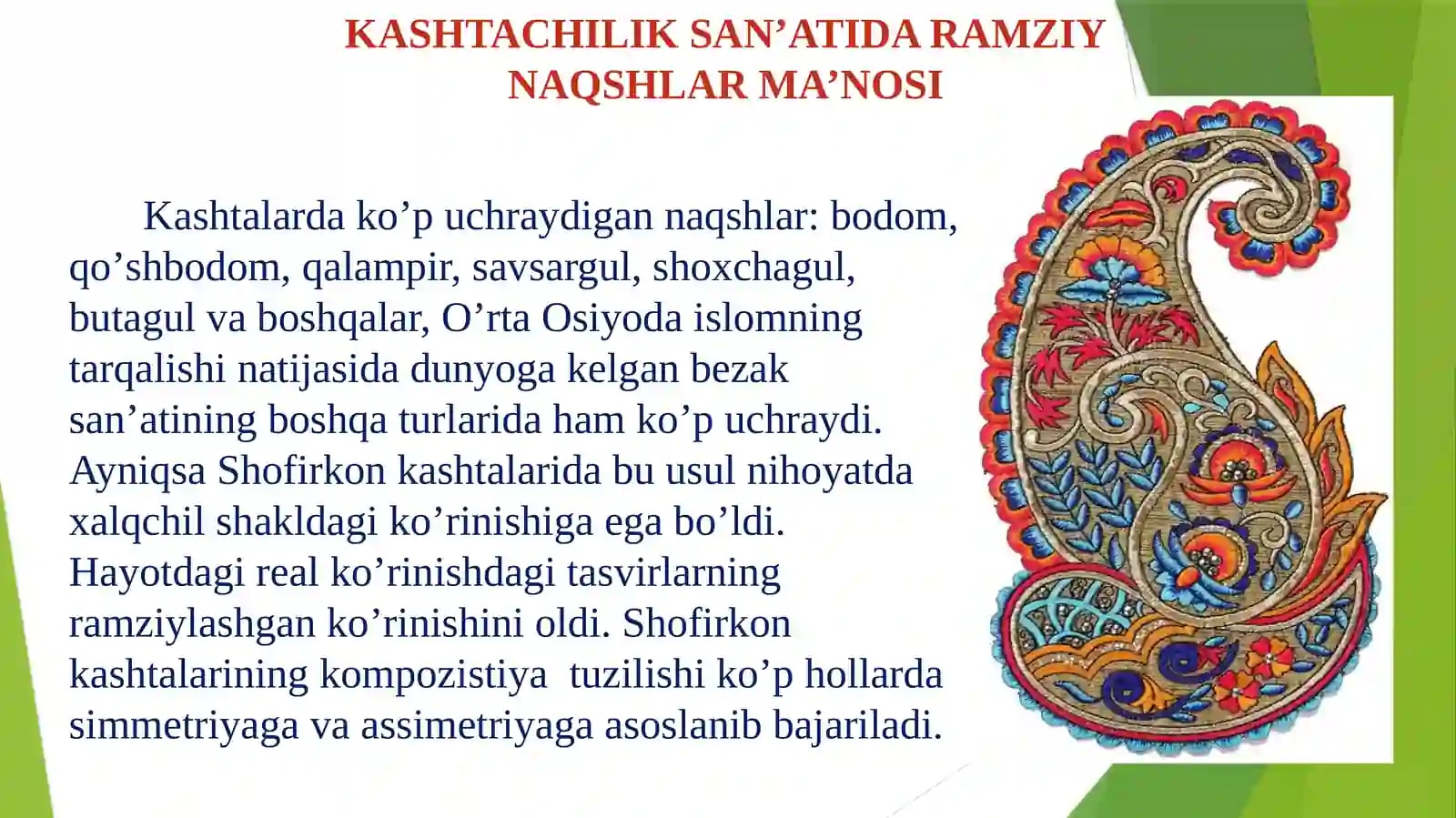 KASHTACHILIK SAN'ATIDA RAMZIY NAQSHLAR MA'NOSI

Kashtalarda ko'p uchraydigan naqshlar: bodom, qo'shbodom, qalampir, savsargul, shoxchagul, butagul va boshqalar, O'rta Osiyoda islomning tarqalishi natijasida dunyoga kelgan bezak san'atining boshqa turlarida ham ko'p uchraydi. Ayniqsa Shofirkon kashtalarida bu usul nihoyatda xalqchil shakldagi ko'rinishiga ega bo'ldi. Hayotdagi real ko'rinishdagi tasvirlarning ramziylashgan ko'rinishini oldi. Shofirkon kashtalarining kompozistiya tuzilishi ko'p hollarda simmetriyaga va assimetriyaga asoslanib bajariladi.